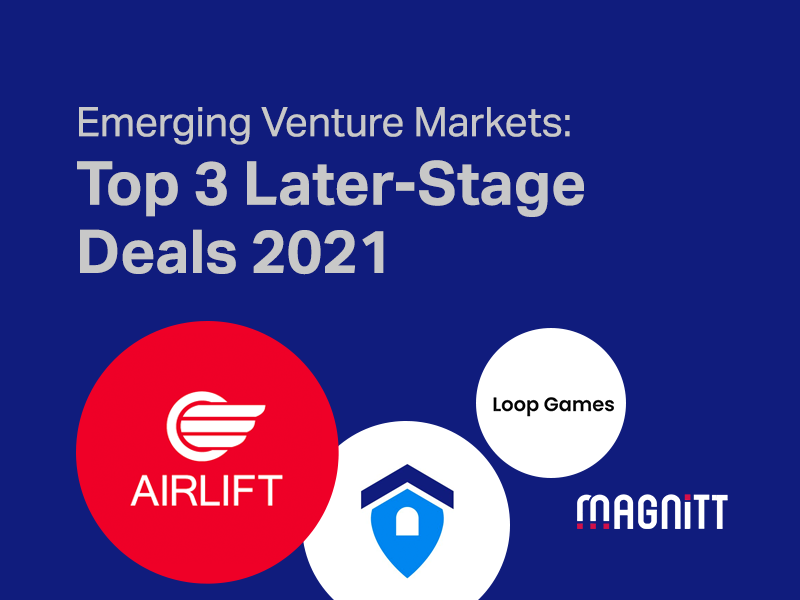 Emerging Venture Markets:
Top 3 Later-Stage Deals 2021

AIRLIFT

Loop Games

MAGNiTT